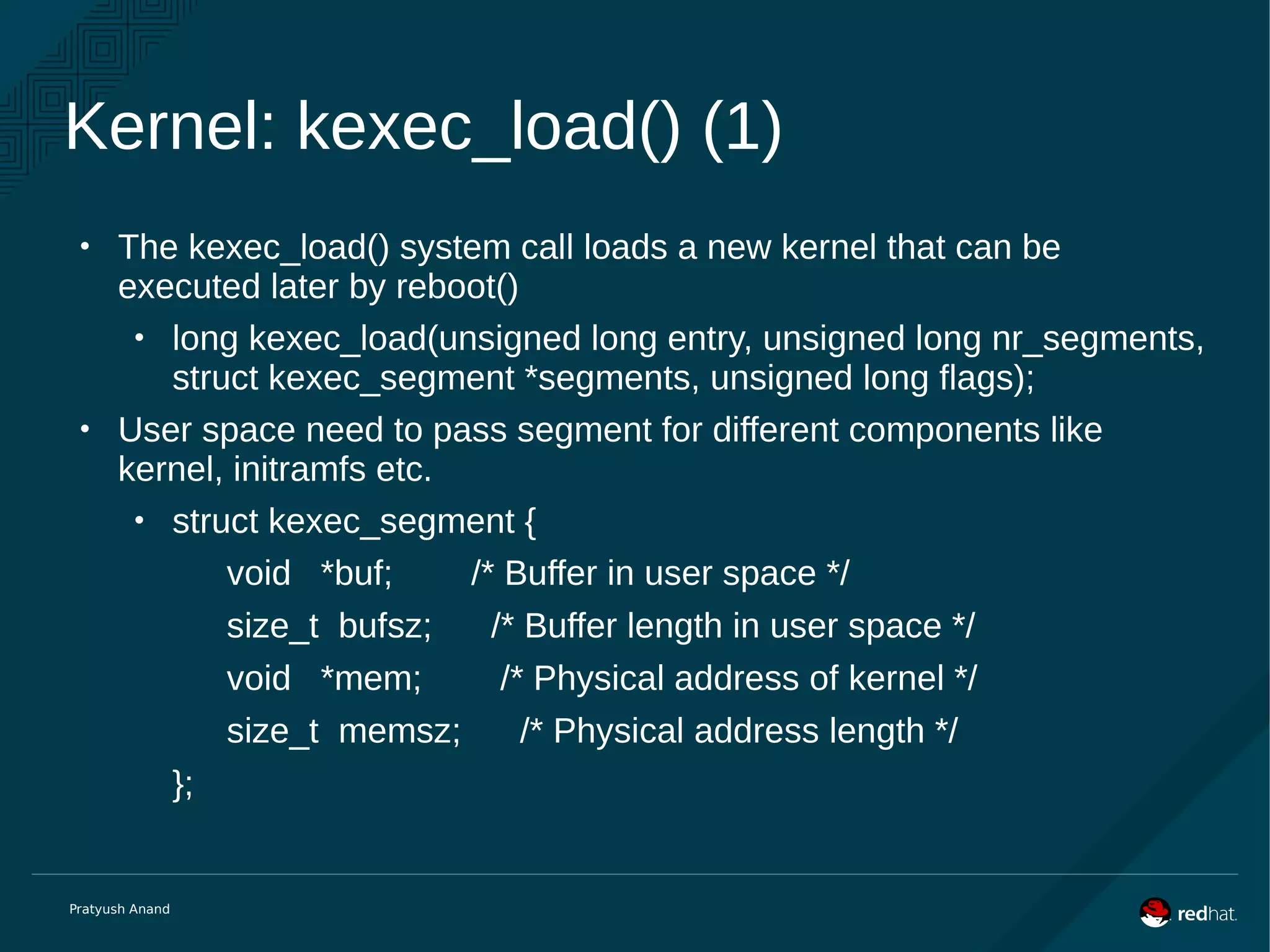 Kernel: kexec_load() (1)

• The kexec_load() system call loads a new kernel that can be executed later by reboot()

• long kexec_load(unsigned long entry, unsigned long nr_segments, struct kexec_segment *segments, unsigned long flags);

• User space need to pass segment for different components like kernel, initramfs etc.

• struct kexec_segment {

void *buf; /* Buffer in user space */

size_t bufsz; /* Buffer length in user space */

void *mem; /* Physical address of kernel */

size_t memsz; /* Physical address length */

};

Pratyush Anand

redhat.